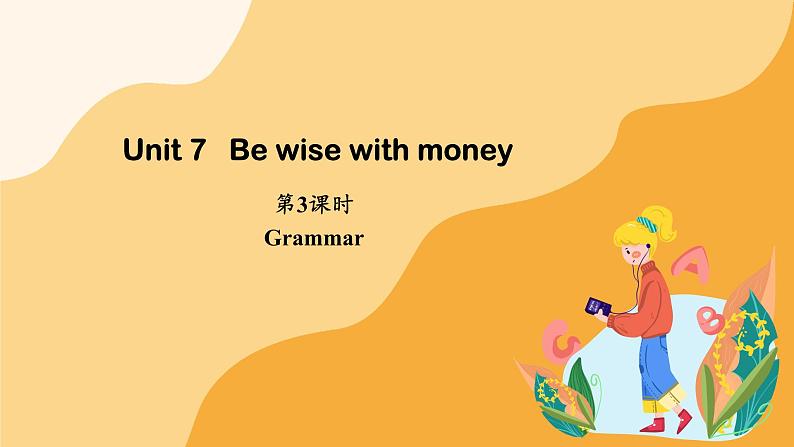 Unit 7 Be wise with money

第3课时

Grammar

A

B

C